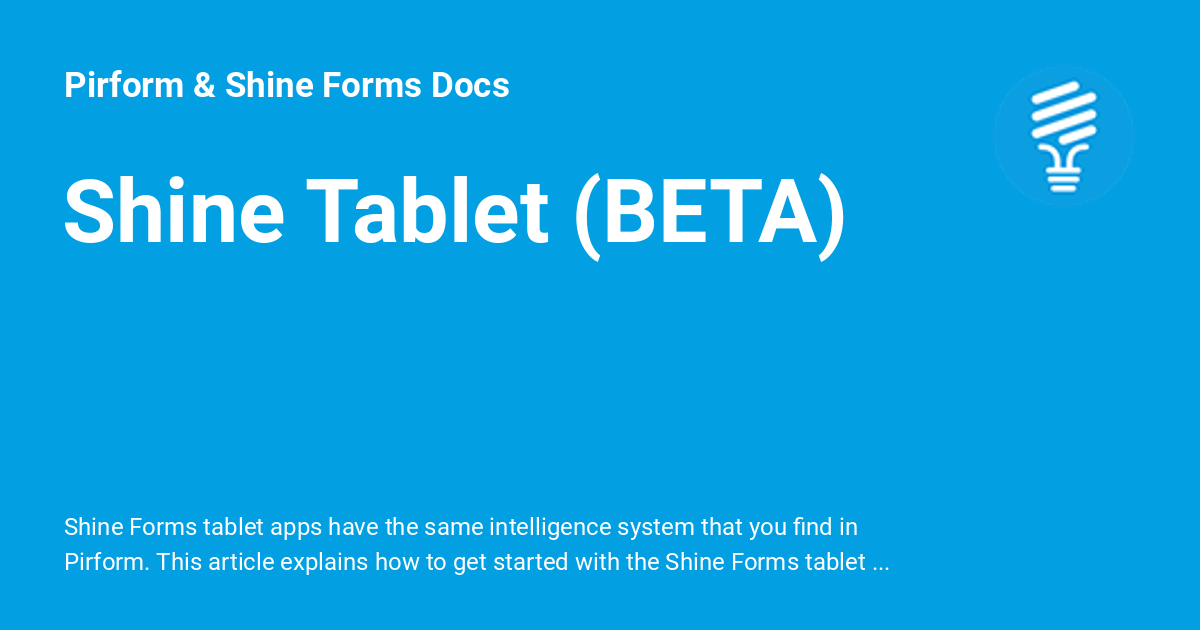 Pirform & Shine Forms Docs

Shine Tablet (BETA)

Shine Forms tablet apps have the same intelligence system that you find in Pirform. This article explains how to get started with the Shine Forms tablet ...